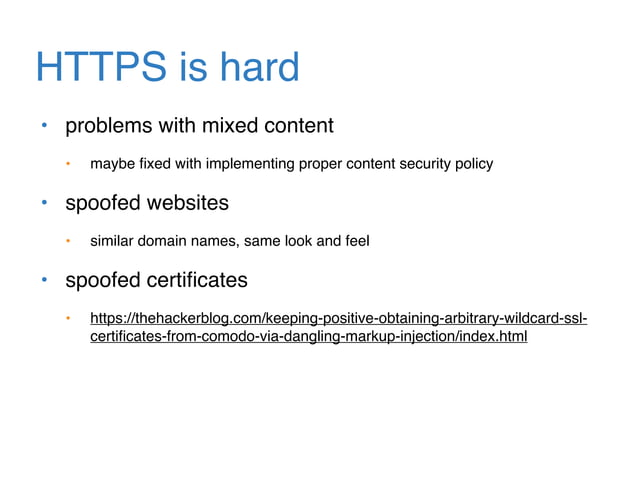 HTTPS is hard

• problems with mixed content

• maybe fixed with implementing proper content security policy

• spoofed websites

• similar domain names, same look and feel

• spoofed certificates

• https://thehackerblog.com/keeping-positive-obtaining-arbitrary-wildcard-ssl-certificates-from-comodo-via-dangling-markup-injection/index.html